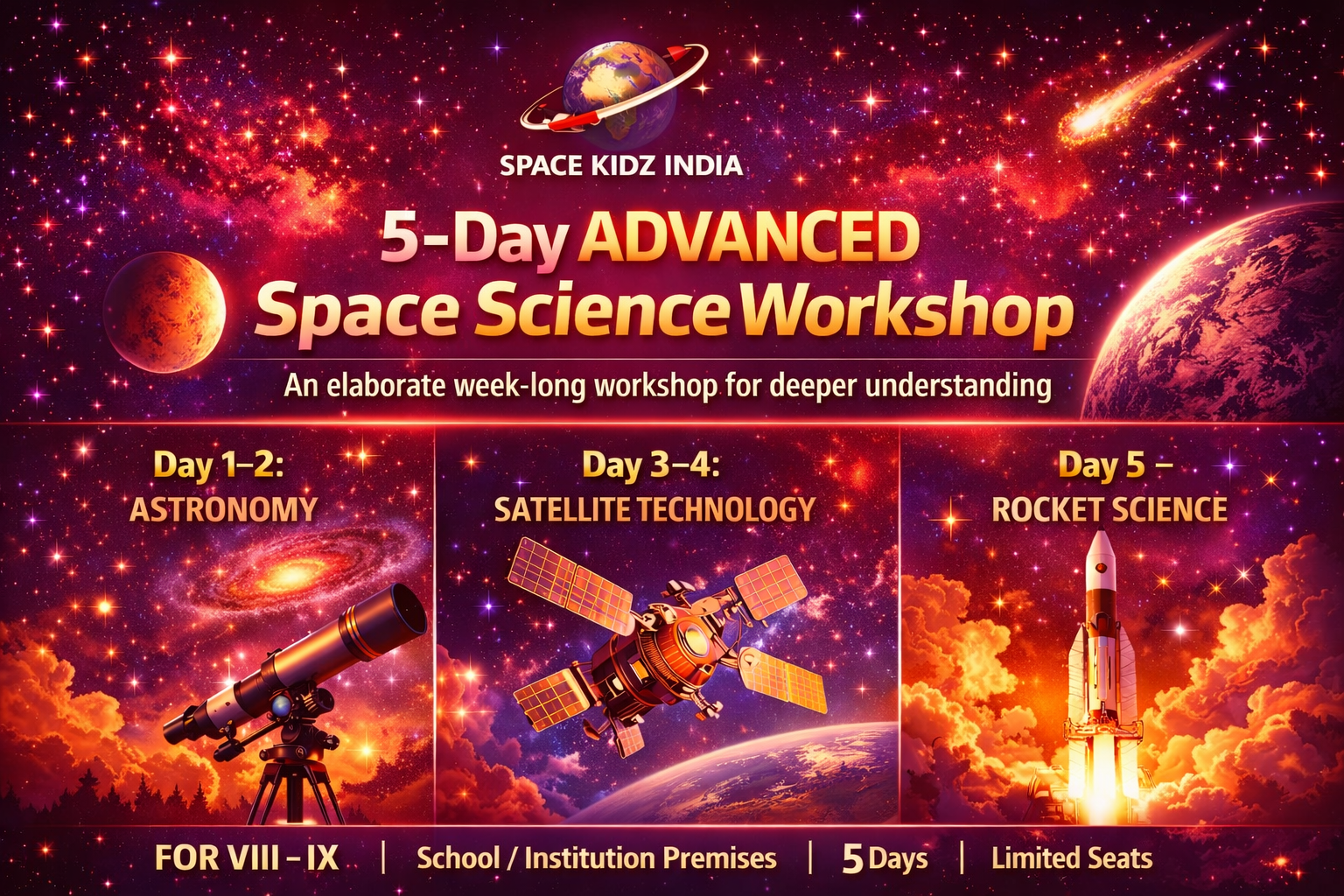 SPACE KIDZ INDIA

5-Day ADVANCED Space Science Workshop

An elaborate week-long workshop for deeper understanding

Day 1–2: ASTRONOMY

Day 3–4: SATELLITE TECHNOLOGY

Day 5 – ROCKET SCIENCE

FOR VIII – IX | School / Institution Premises | 5 Days | Limited Seats